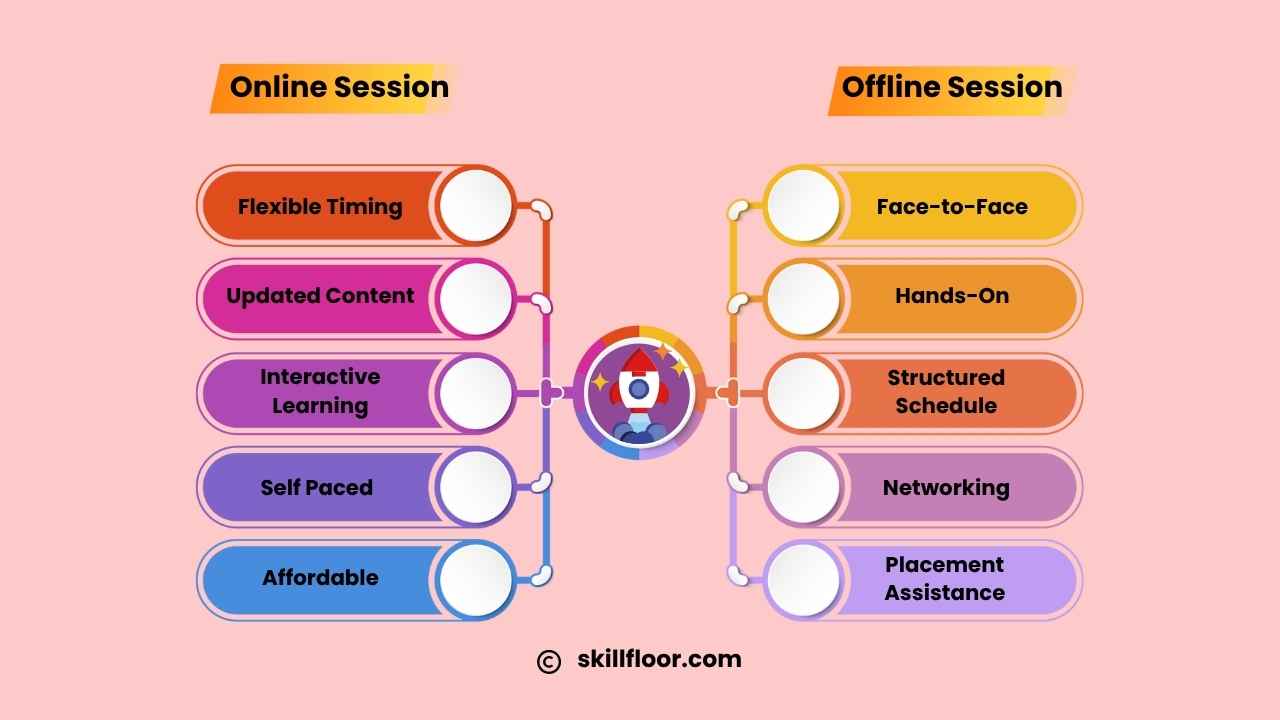 Online Session

Flexible Timing

Updated Content

Interactive Learning

Self Paced

Affordable

Offline Session

Face-to-Face

Hands-On

Structured Schedule

Networking

Placement Assistance

© skillfloor.com